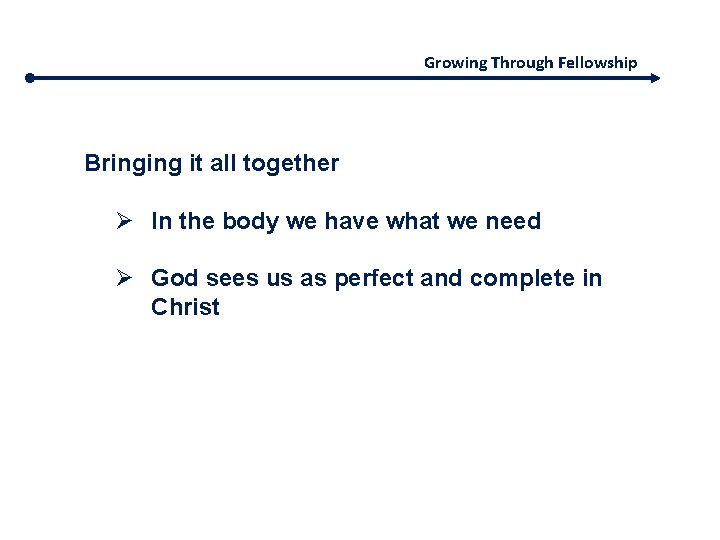 Growing Through Fellowship

Bringing it all together

➢ In the body we have what we need

➢ God sees us as perfect and complete in Christ